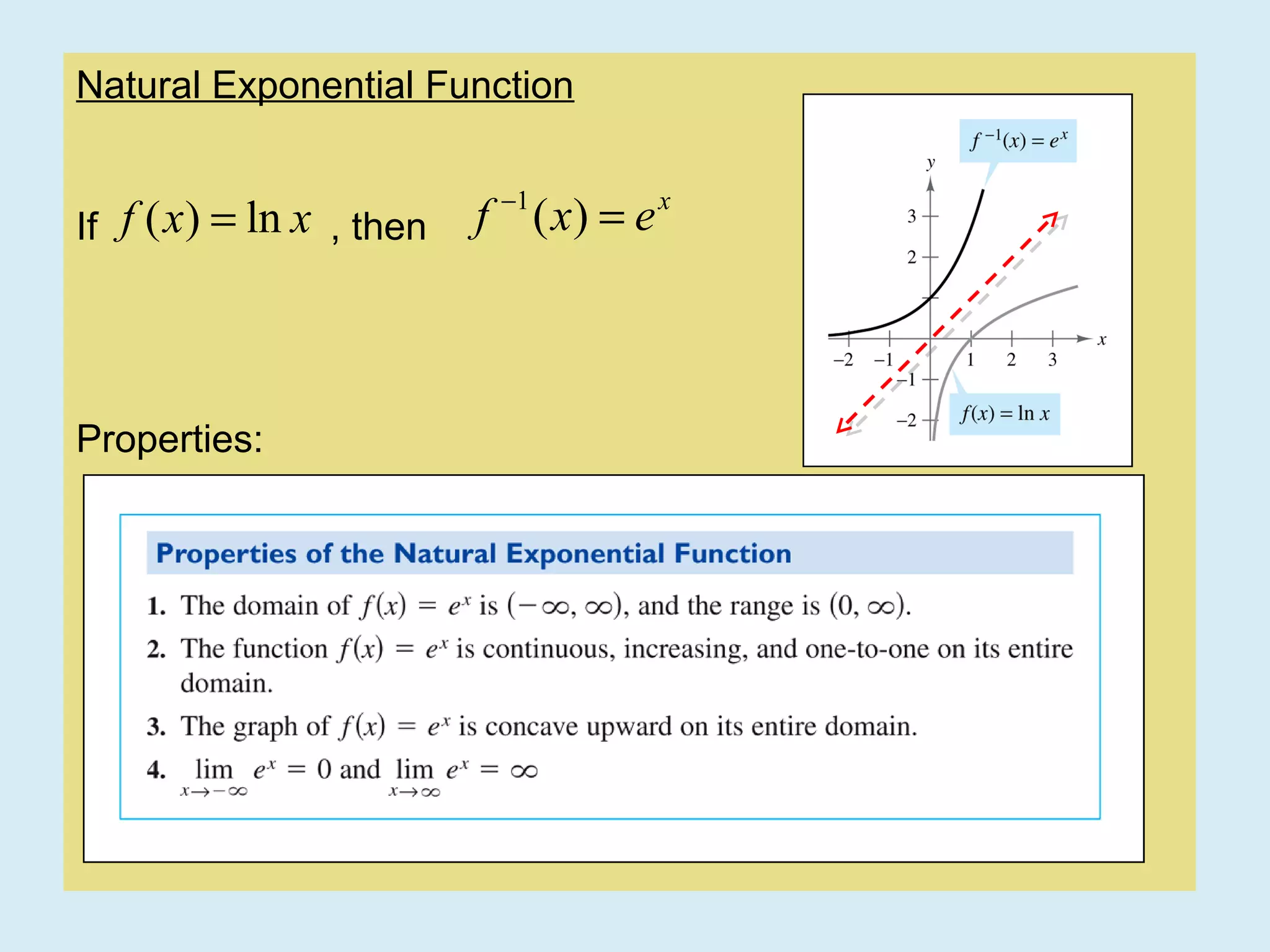 Natural Exponential Function

If $f(x) = \ln x$ , then $f^{-1}(x) = e^x$

$f^{-1}(x) = e^x$

$y$

3

2

$-2$ $-1$ 1 2 3 $x$

$-1$

$-2$

$f(x) = \ln x$

Properties:

Properties of the Natural Exponential Function

1. The domain of $f(x) = e^x$ is $(-\infty, \infty)$, and the range is $(0, \infty)$.

2. The function $f(x) = e^x$ is continuous, increasing, and one-to-one on its entire domain.

3. The graph of $f(x) = e^x$ is concave upward on its entire domain.

4. $\lim_{x \to -\infty} e^x = 0$ and $\lim_{x \to \infty} e^x = \infty$